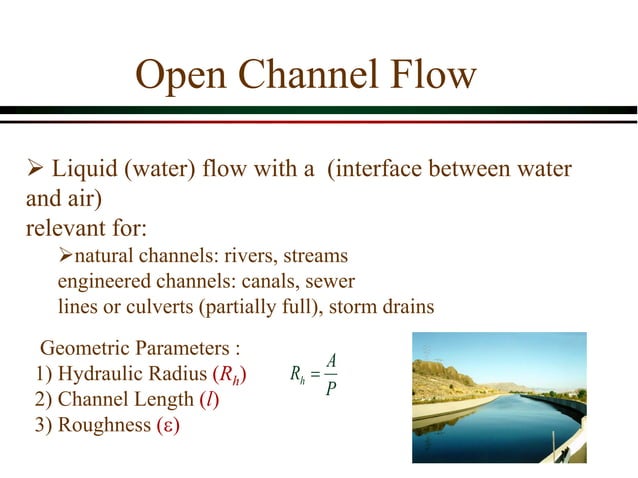 Open Channel Flow

➢ Liquid (water) flow with a (interface between water and air)
relevant for:

➢natural channels: rivers, streams
engineered channels: canals, sewer lines or culverts (partially full), storm drains

Geometric Parameters :
1) Hydraulic Radius ($R_h$)
2) Channel Length ($l$)
3) Roughness ($\varepsilon$)

$R_h = \frac{A}{P}$